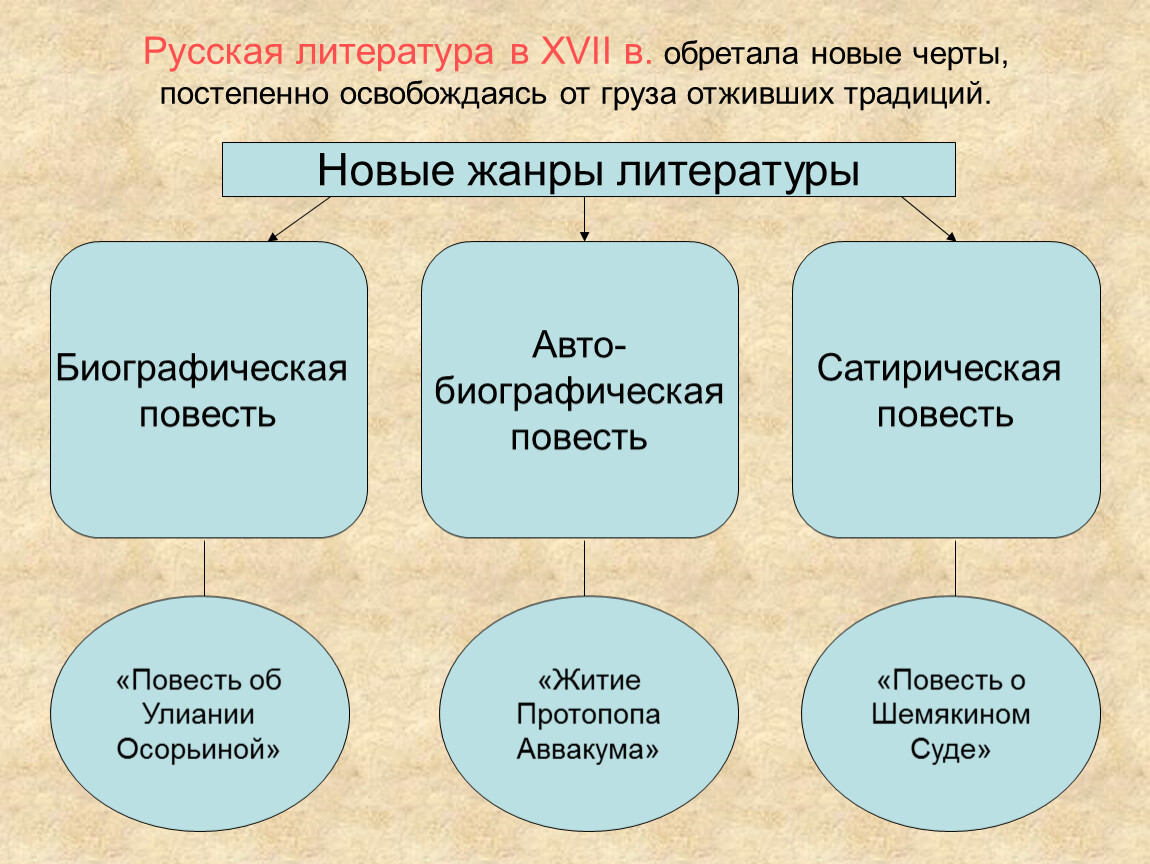 Русская литература в XVII в. обретала новые черты, постепенно освобождаясь от груза отживших традиций.

Новые жанры литературы

Биографическая повесть

Авто-биографическая повесть

Сатирическая повесть

«Повесть об Улиании Осорьиной»

«Житие Протопопа Аввакума»

«Повесть о Шемякином Суде»